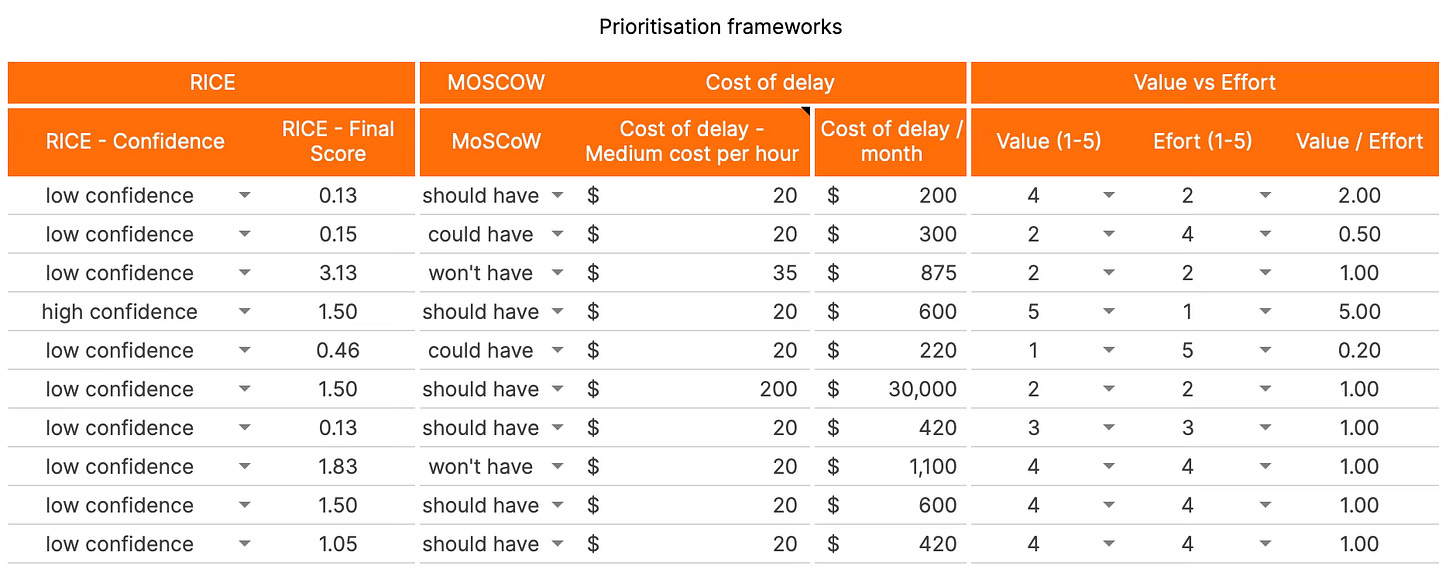 Prioritisation frameworks

| RICE | | MOSCOW | Cost of delay | | Value vs Effort | | |
|---|---|---|---|---|---|---|---|
| RICE - Confidence | RICE - Final Score | MoSCoW | Cost of delay - Medium cost per hour | Cost of delay / month | Value (1-5) | Efort (1-5) | Value / Effort |
| low confidence | 0.13 | should have | $ 20 | $ 200 | 4 | 2 | 2.00 |
| low confidence | 0.15 | could have | $ 20 | $ 300 | 2 | 4 | 0.50 |
| low confidence | 3.13 | won't have | $ 35 | $ 875 | 2 | 2 | 1.00 |
| high confidence | 1.50 | should have | $ 20 | $ 600 | 5 | 1 | 5.00 |
| low confidence | 0.46 | could have | $ 20 | $ 220 | 1 | 5 | 0.20 |
| low confidence | 1.50 | should have | $ 200 | $ 30,000 | 2 | 2 | 1.00 |
| low confidence | 0.13 | should have | $ 20 | $ 420 | 3 | 3 | 1.00 |
| low confidence | 1.83 | won't have | $ 20 | $ 1,100 | 4 | 4 | 1.00 |
| low confidence | 1.50 | should have | $ 20 | $ 600 | 4 | 4 | 1.00 |
| low confidence | 1.05 | should have | $ 20 | $ 420 | 4 | 4 | 1.00 |